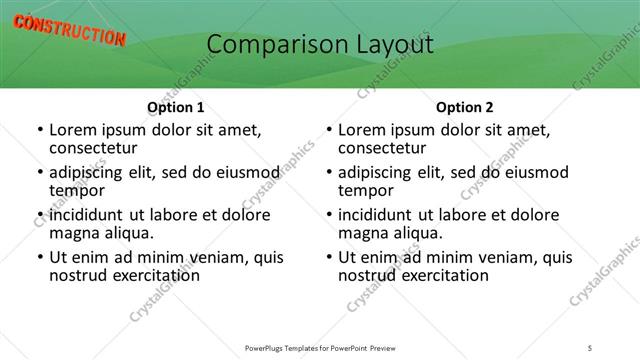 CONSTRUCTION

Comparison Layout

Option 1

• Lorem ipsum dolor sit amet, consectetur
• adipiscing elit, sed do eiusmod tempor
• incididunt ut labore et dolore magna aliqua.
• Ut enim ad minim veniam, quis nostrud exercitation

Option 2

• Lorem ipsum dolor sit amet, consectetur
• adipiscing elit, sed do eiusmod tempor
• incididunt ut labore et dolore magna aliqua.
• Ut enim ad minim veniam, quis nostrud exercitation

CrystalGraphics

PowerPlugs Templates for PowerPoint Preview

5